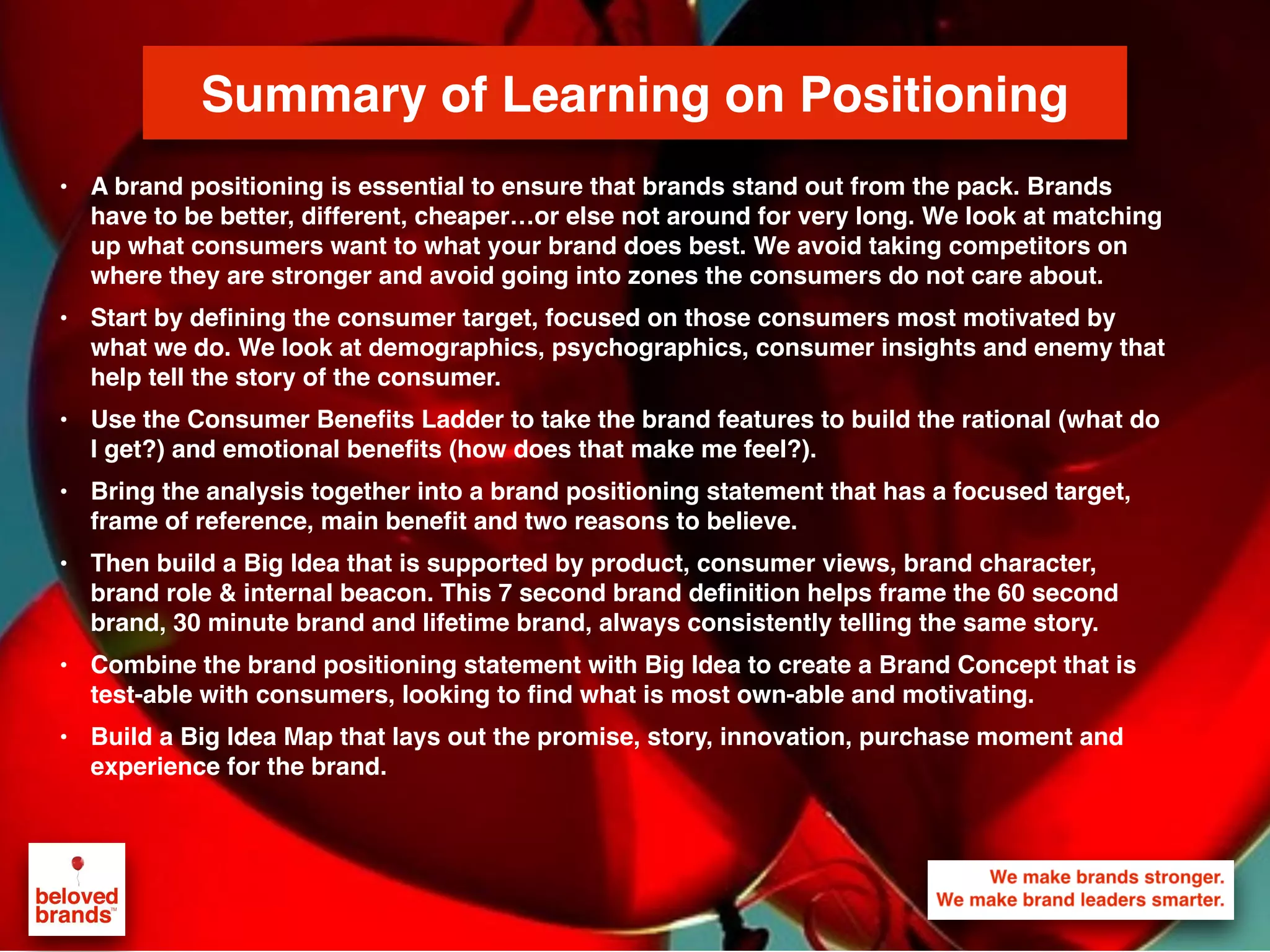 Summary of Learning on Positioning

• A brand positioning is essential to ensure that brands stand out from the pack. Brands have to be better, different, cheaper…or else not around for very long. We look at matching up what consumers want to what your brand does best. We avoid taking competitors on where they are stronger and avoid going into zones the consumers do not care about.

• Start by defining the consumer target, focused on those consumers most motivated by what we do. We look at demographics, psychographics, consumer insights and enemy that help tell the story of the consumer.

• Use the Consumer Benefits Ladder to take the brand features to build the rational (what do I get?) and emotional benefits (how does that make me feel?).

• Bring the analysis together into a brand positioning statement that has a focused target, frame of reference, main benefit and two reasons to believe.

• Then build a Big Idea that is supported by product, consumer views, brand character, brand role & internal beacon. This 7 second brand definition helps frame the 60 second brand, 30 minute brand and lifetime brand, always consistently telling the same story.

• Combine the brand positioning statement with Big Idea to create a Brand Concept that is test-able with consumers, looking to find what is most own-able and motivating.

• Build a Big Idea Map that lays out the promise, story, innovation, purchase moment and experience for the brand.

beloved brands™

We make brands stronger.
We make brand leaders smarter.